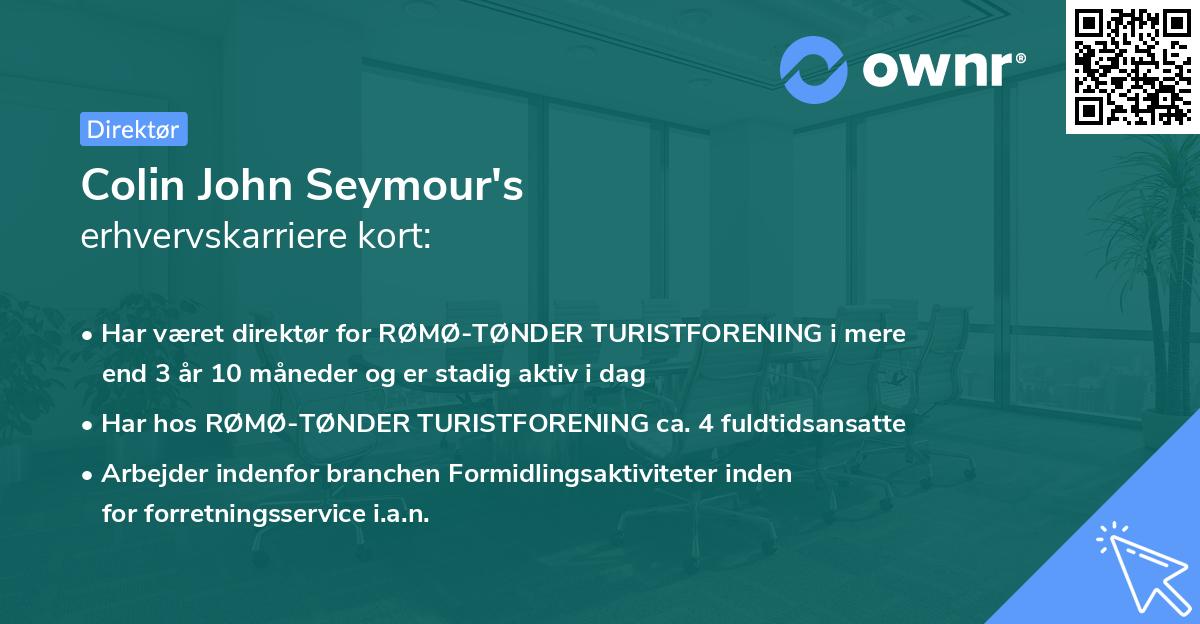 ownr®

Direktør

Colin John Seymour's
erhvervskarriere kort:

• Har været direktør for RØMØ-TØNDER TURISTFORENING i mere end 3 år 10 måneder og er stadig aktiv i dag

• Har hos RØMØ-TØNDER TURISTFORENING ca. 4 fuldtidsansatte

• Arbejder indenfor branchen Formidlingsaktiviteter inden for forretningsservice i.a.n.